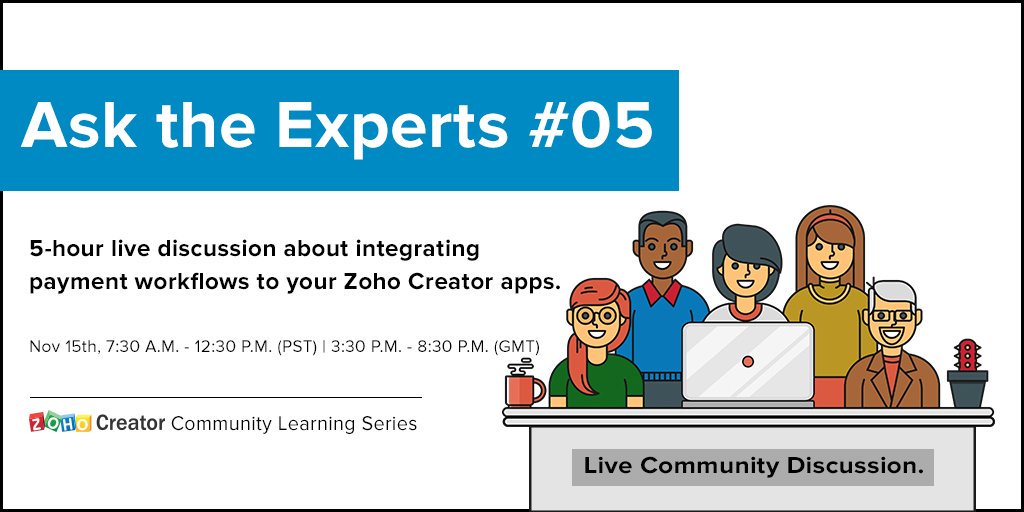 Ask the Experts #05

5-hour live discussion about integrating payment workflows to your Zoho Creator apps.

Nov 15th, 7:30 A.M. - 12:30 P.M. (PST) | 3:30 P.M. - 8:30 P.M. (GMT)

ZOHO Creator Community Learning Series

Live Community Discussion.